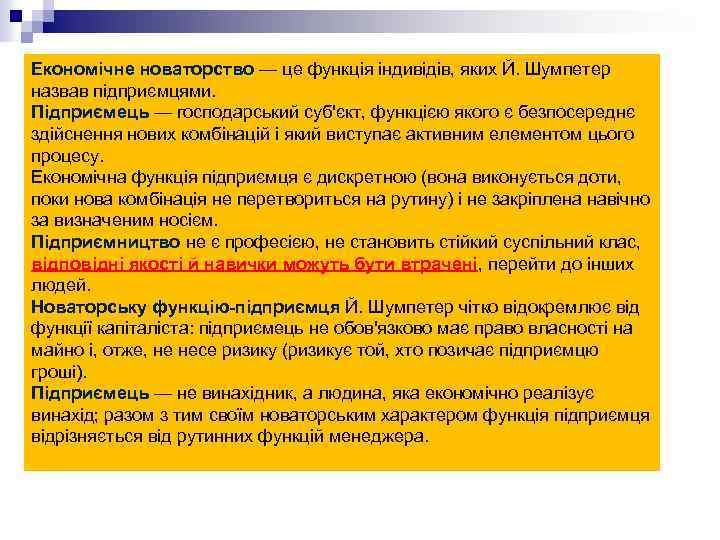 Економічне новаторство — це функція індивідів, яких Й. Шумпетер назвав підприємцями.
Підприємець — господарський суб'єкт, функцією якого є безпосереднє здійснення нових комбінацій і який виступає активним елементом цього процесу.
Економічна функція підприємця є дискретною (вона виконується доти, поки нова комбінація не перетвориться на рутину) і не закріплена навічно за визначеним носієм.
Підприємництво не є професією, не становить стійкий суспільний клас, відповідні якості й навички можуть бути втрачені, перейти до інших людей.
Новаторську функцію-підприємця Й. Шумпетер чітко відокремлює від функції капіталіста: підприємець не обов'язково має право власності на майно і, отже, не несе ризику (ризикує той, хто позичає підприємцю гроші).
Підприємець — не винахідник, а людина, яка економічно реалізує винахід; разом з тим своїм новаторським характером функція підприємця відрізняється від рутинних функцій менеджера.